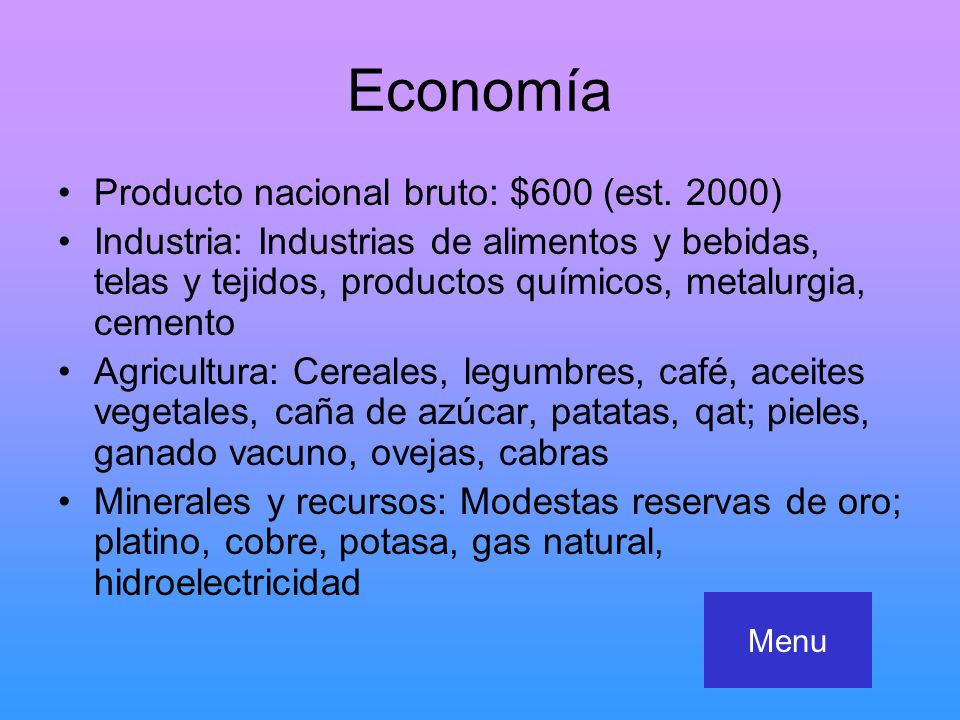 Economía

• Producto nacional bruto: \$600 (est. 2000)
• Industria: Industrias de alimentos y bebidas, telas y tejidos, productos químicos, metalurgia, cemento
• Agricultura: Cereales, legumbres, café, aceites vegetales, caña de azúcar, patatas, qat; pieles, ganado vacuno, ovejas, cabras
• Minerales y recursos: Modestas reservas de oro; platino, cobre, potasa, gas natural, hidroelectricidad

Menu